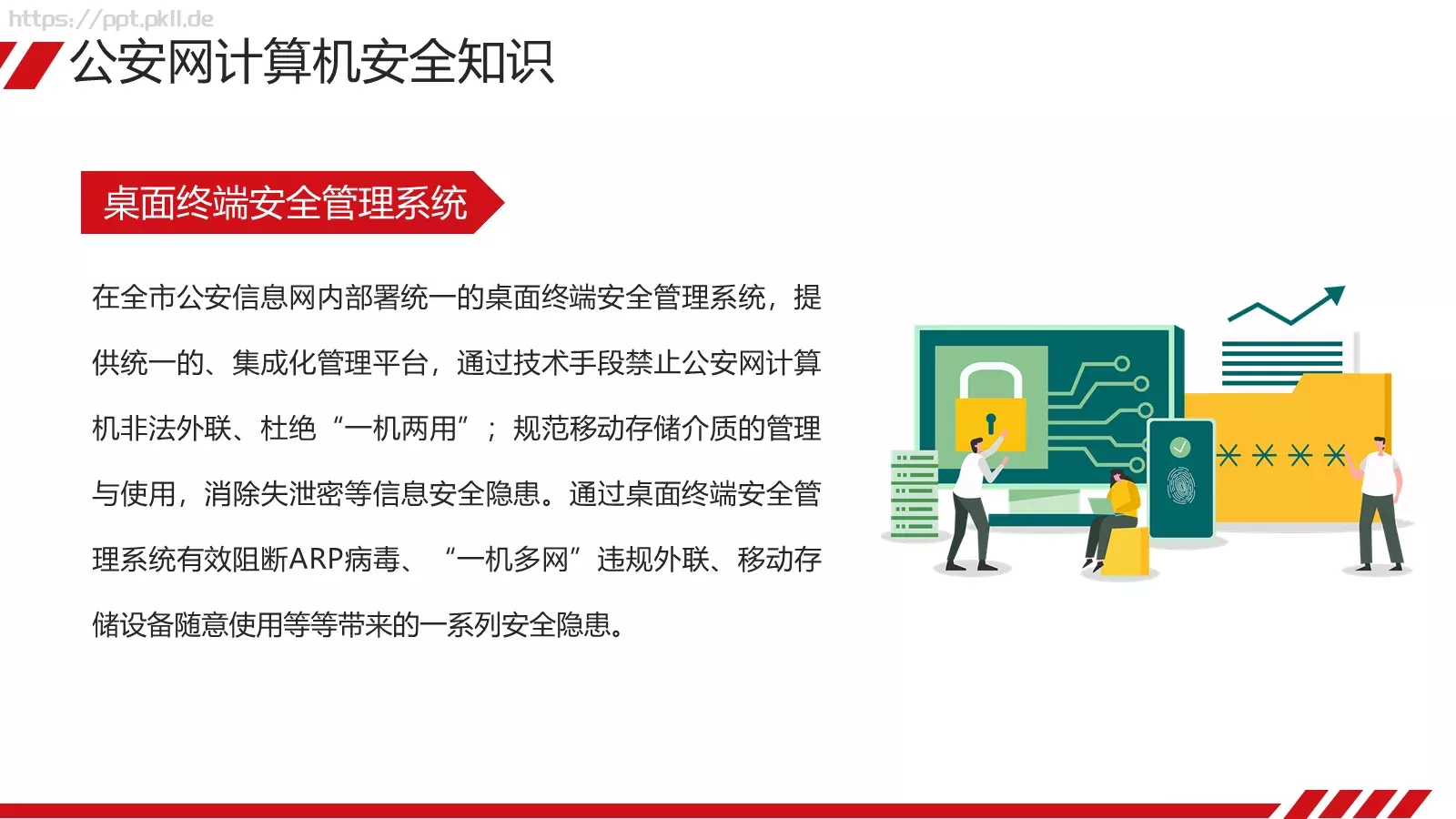 https://ppt.pkll.de

公安网计算机安全知识

桌面终端安全管理系统

在全市公安信息网内部署统一的桌面终端安全管理系统，提供统一的、集成化管理平台，通过技术手段禁止公安网计算机非法外联、杜绝“一机两用”；规范移动存储介质的管理与使用，消除失泄密等信息安全隐患。通过桌面终端安全管理系统有效阻断ARP病毒、“一机多网”违规外联、移动存储设备随意使用等等带来的一系列安全隐患。

****